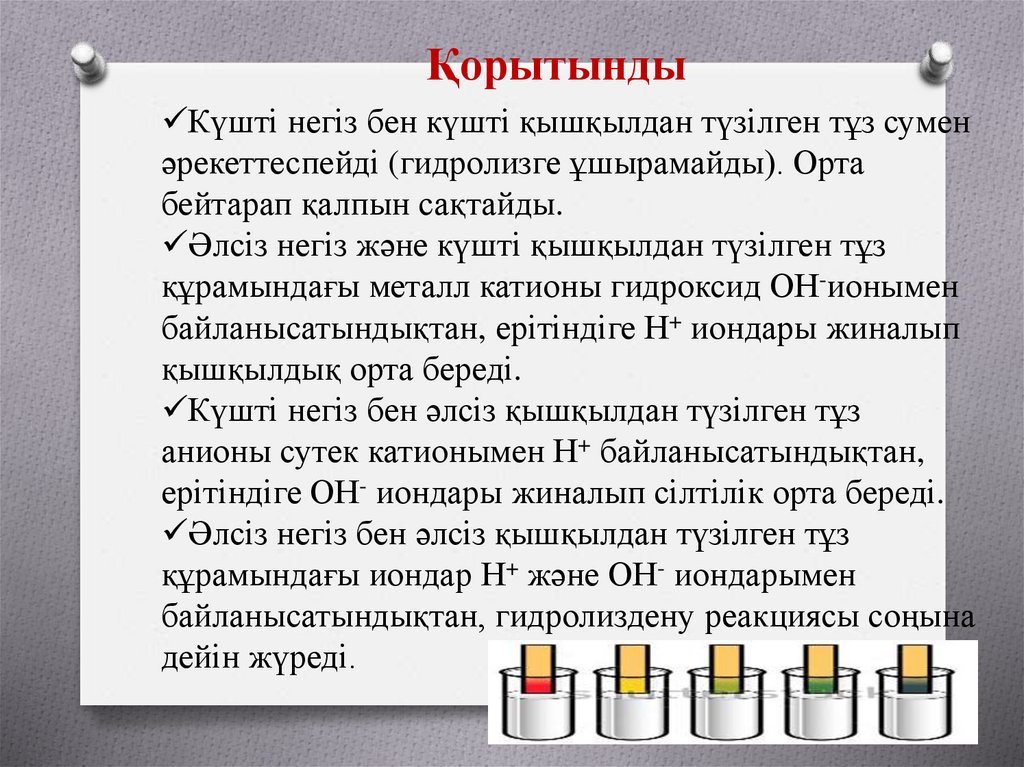 Қорытынды

✓Күшті негіз бен күшті қышқылдан түзілген тұз сумен әрекеттеспейді (гидролизге ұшырамайды). Орта бейтарап қалпын сақтайды.
✓Әлсіз негіз және күшті қышқылдан түзілген тұз құрамындағы металл катионы гидроксид $OH^-$ионымен байланысатындықтан, ерітіндіге $H^+$ иондары жиналып қышқылдық орта береді.
✓Күшті негіз бен әлсіз қышқылдан түзілген тұз анионы сутек катионымен $H^+$ байланысатындықтан, ерітіндіге $OH^-$ иондары жиналып сілтілік орта береді.
✓Әлсіз негіз бен әлсіз қышқылдан түзілген тұз құрамындағы иондар $H^+$ және $OH^-$ иондарымен байланысатындықтан, гидролиздену реакциясы соңына дейін жүреді.